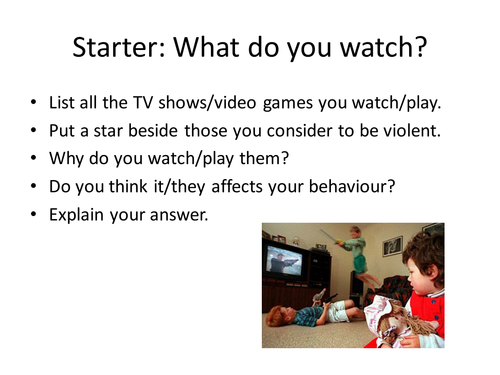 Starter: What do you watch?

• List all the TV shows/video games you watch/play.
• Put a star beside those you consider to be violent.
• Why do you watch/play them?
• Do you think it/they affects your behaviour?
• Explain your answer.